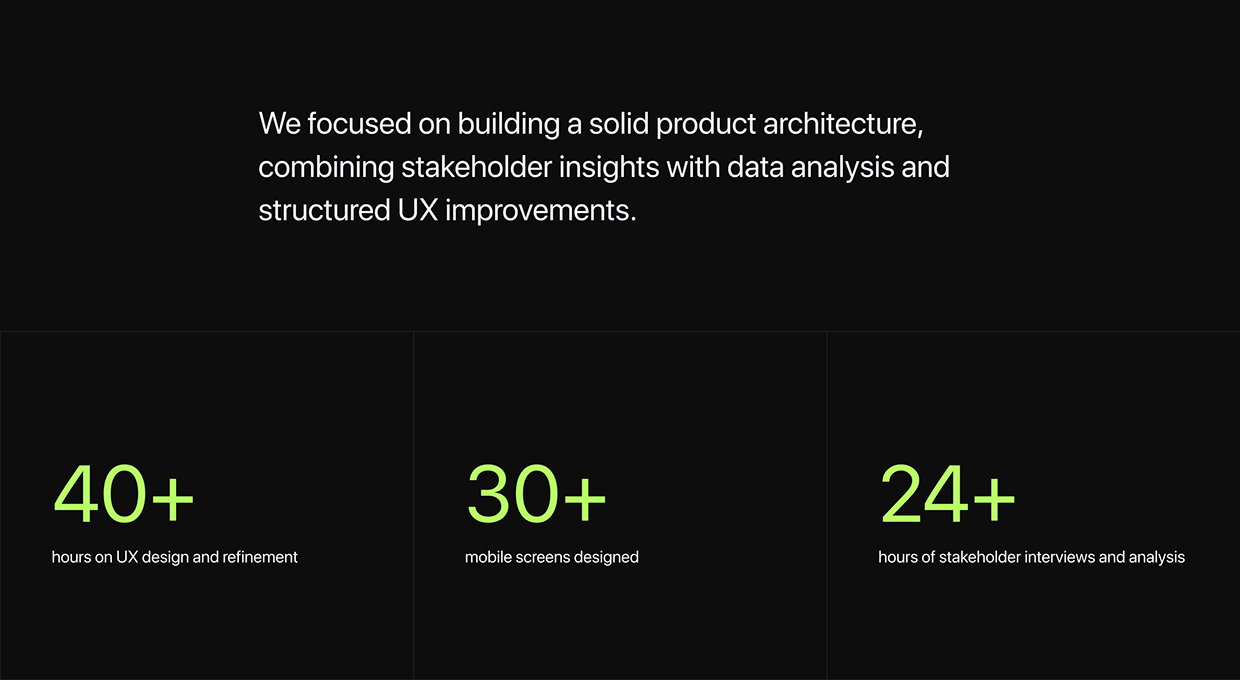 We focused on building a solid product architecture, combining stakeholder insights with data analysis and structured UX improvements.

40+
hours on UX design and refinement

30+
mobile screens designed

24+
hours of stakeholder interviews and analysis